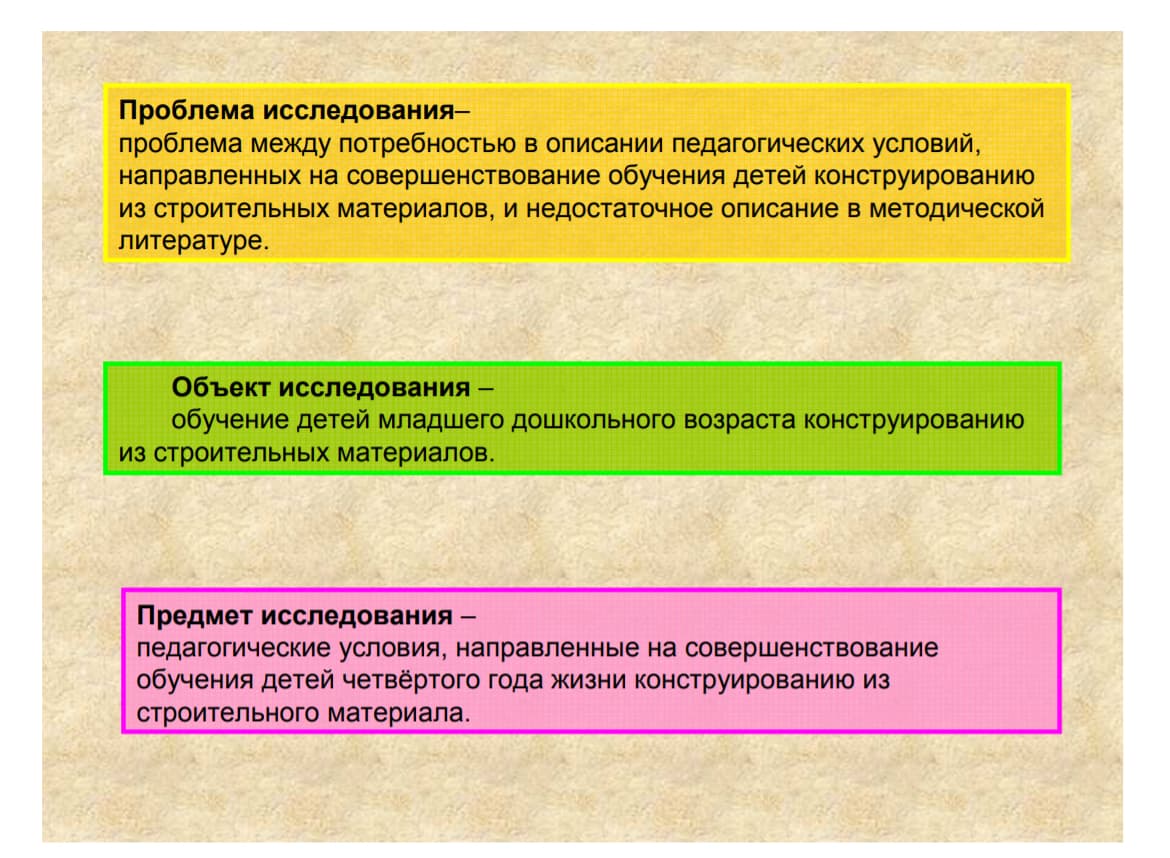 Проблема исследования–
проблема между потребностью в описании педагогических условий, направленных на совершенствование обучения детей конструированию из строительных материалов, и недостаточное описание в методической литературе.

Объект исследования –
обучение детей младшего дошкольного возраста конструированию из строительных материалов.

Предмет исследования –
педагогические условия, направленные на совершенствование обучения детей четвёртого года жизни конструированию из строительного материала.